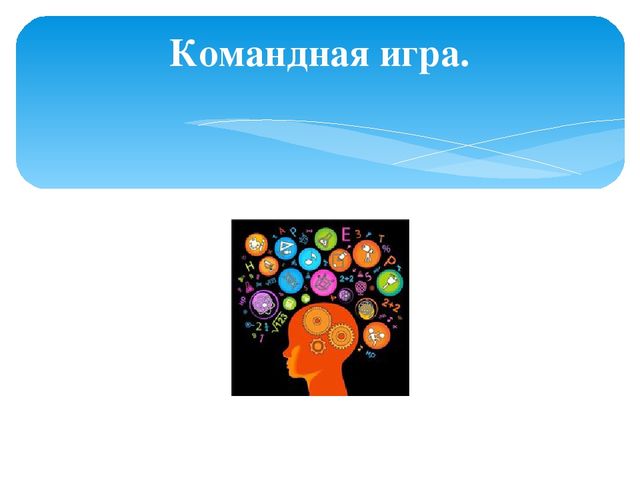 Командная игра.